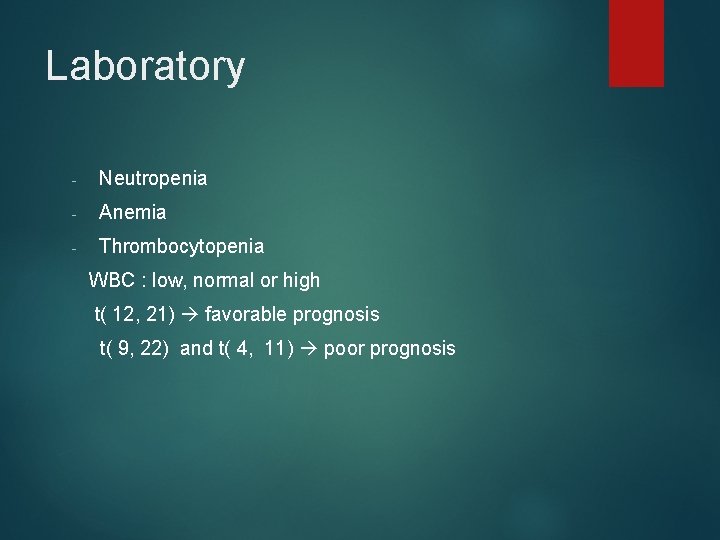 Laboratory

- Neutropenia
- Anemia
- Thrombocytopenia

WBC : low, normal or high

t( 12, 21) → favorable prognosis

t( 9, 22) and t( 4, 11) → poor prognosis